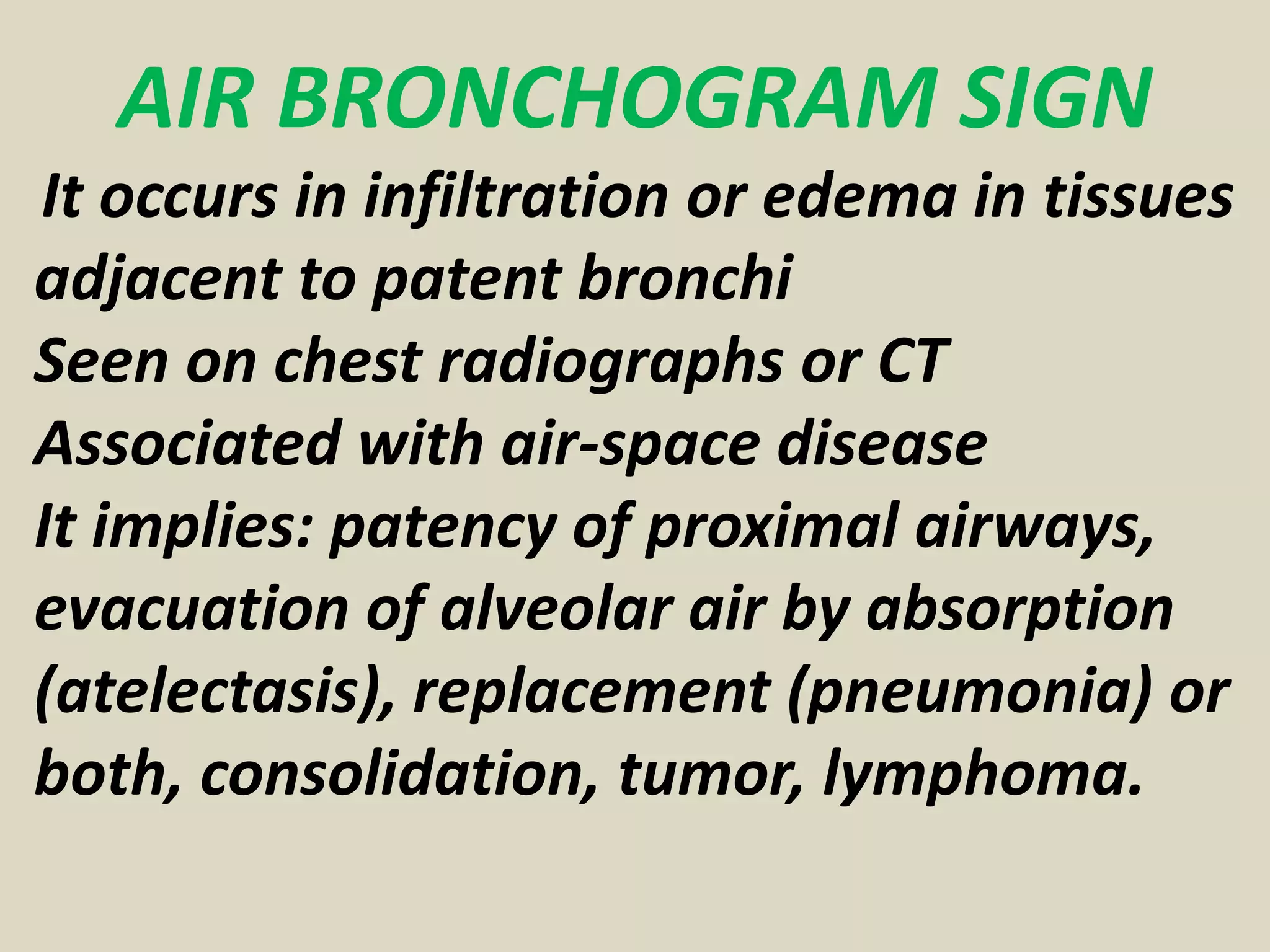 AIR BRONCHOGRAM SIGN

It occurs in infiltration or edema in tissues adjacent to patent bronchi
Seen on chest radiographs or CT
Associated with air-space disease
It implies: patency of proximal airways, evacuation of alveolar air by absorption (atelectasis), replacement (pneumonia) or both, consolidation, tumor, lymphoma.